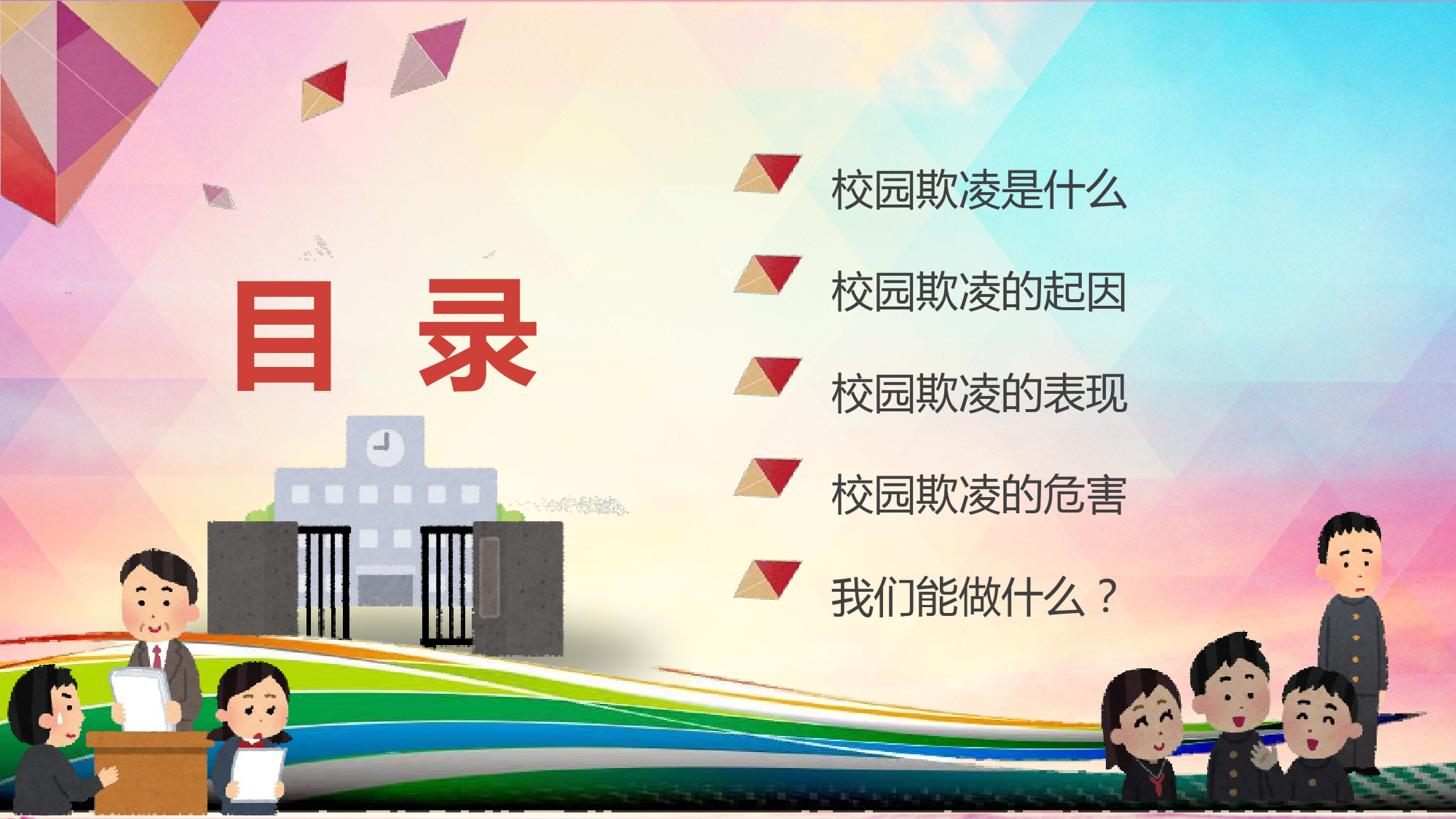 目 录

校园欺凌是什么

校园欺凌的起因

校园欺凌的表现

校园欺凌的危害

我们能做什么？